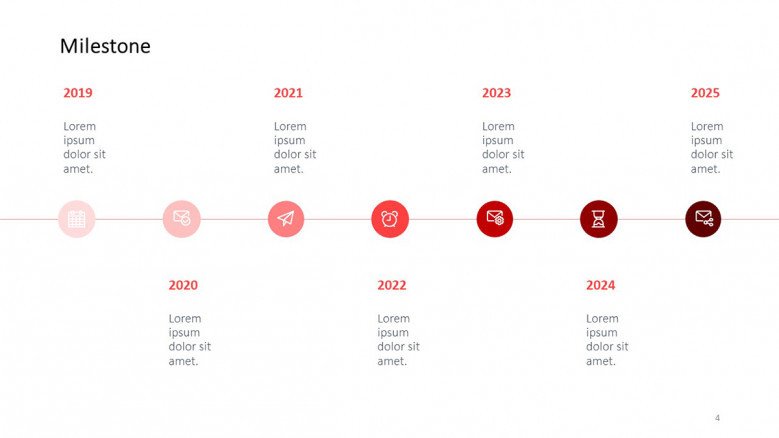 Milestone

2019

Lorem ipsum dolor sit amet.

2021

Lorem ipsum dolor sit amet.

2023

Lorem ipsum dolor sit amet.

2025

Lorem ipsum dolor sit amet.

2020

Lorem ipsum dolor sit amet.

2022

Lorem ipsum dolor sit amet.

2024

Lorem ipsum dolor sit amet.

4